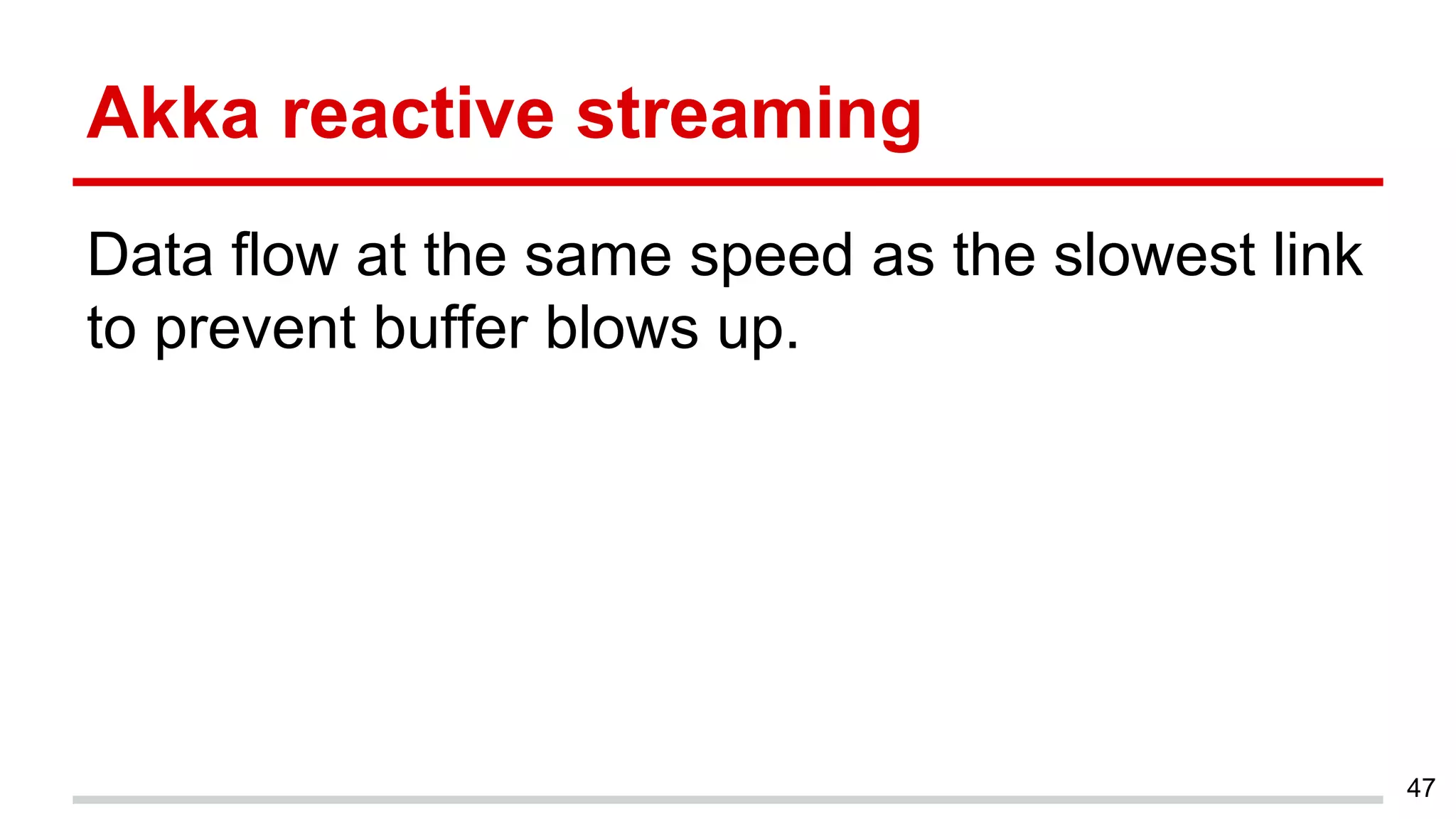 Akka reactive streaming

Data flow at the same speed as the slowest link to prevent buffer blows up.

47